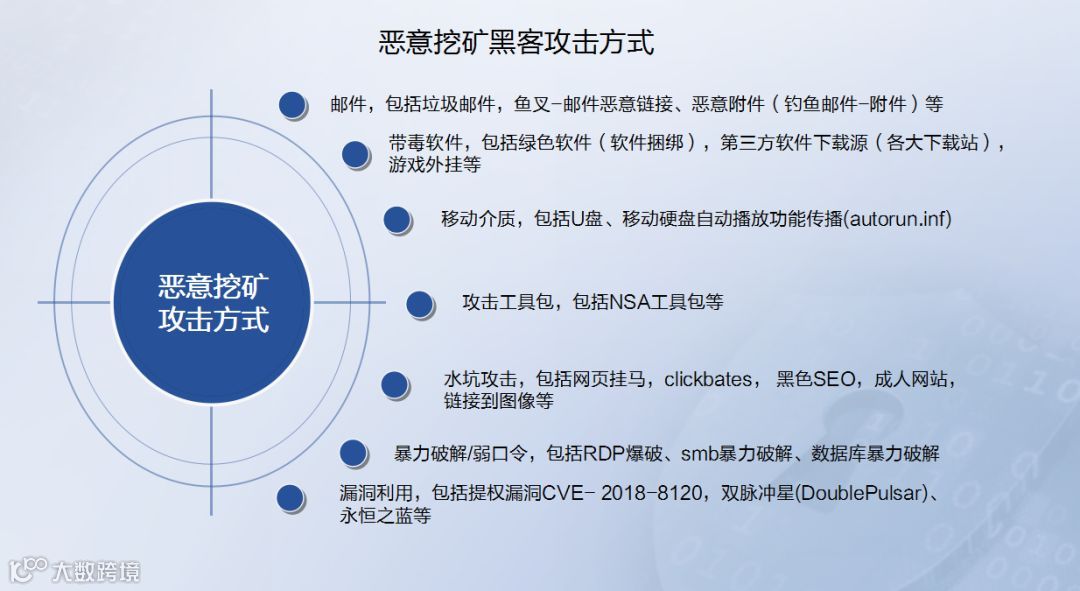 恶意挖矿黑客攻击方式

恶意挖矿攻击方式

邮件，包括垃圾邮件，鱼叉-邮件恶意链接、恶意附件（钓鱼邮件-附件）等

带毒软件，包括绿色软件（软件捆绑），第三方软件下载源（各大下载站），游戏外挂等

移动介质，包括U盘、移动硬盘自动播放功能传播(autorun.inf)

攻击工具包，包括NSA工具包等

水坑攻击，包括网页挂马，clickbates，黑色SEO，成人网站，链接到图像等

暴力破解/弱口令，包括RDP爆破、smb暴力破解、数据库暴力破解

漏洞利用，包括提权漏洞CVE- 2018-8120，双脉冲星(DoublePulsar)、永恒之蓝等

大数跨境